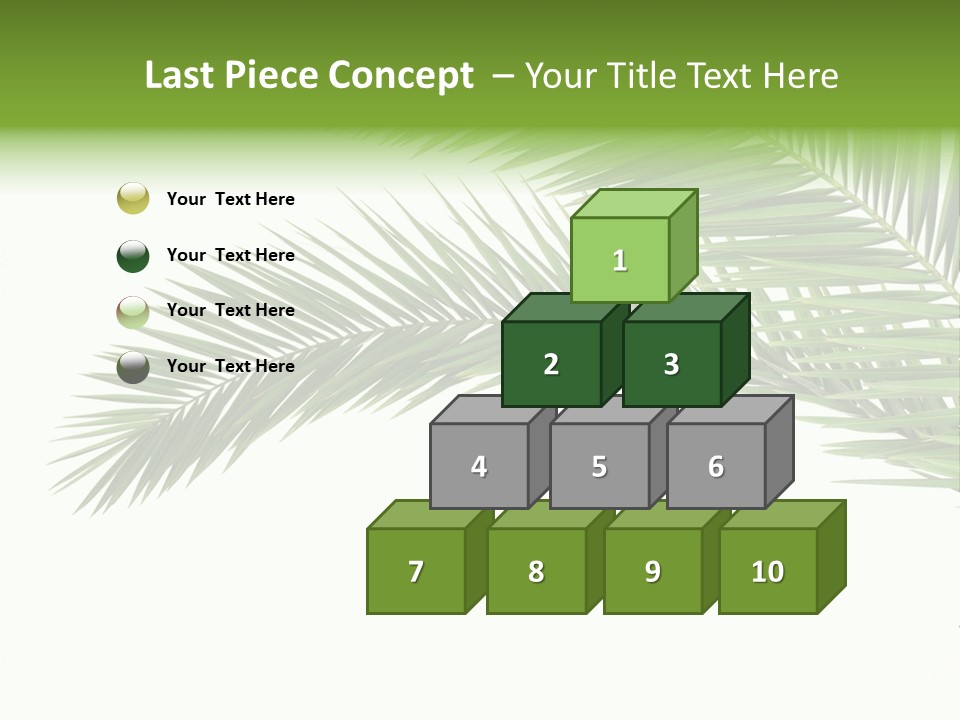 Last Piece Concept – Your Title Text Here

Your Text Here

Your Text Here

Your Text Here

Your Text Here

1

2

3

4

5

6

7

8

9

10